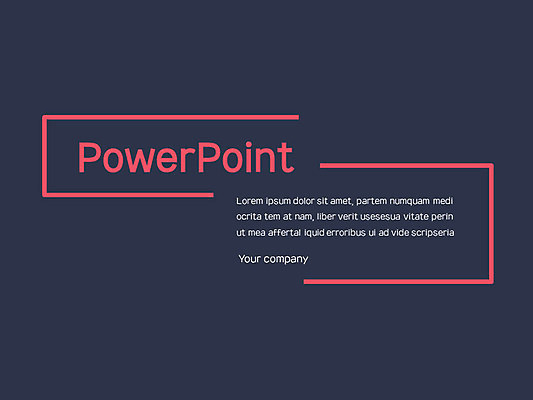 PowerPoint

Lorem ipsum dolor sit amet, partem numquam medi ocrita tem at nam, liber verit usesesua vitate perin ut mea affertal iquid erroribus ui ad vide scripseria

Your company